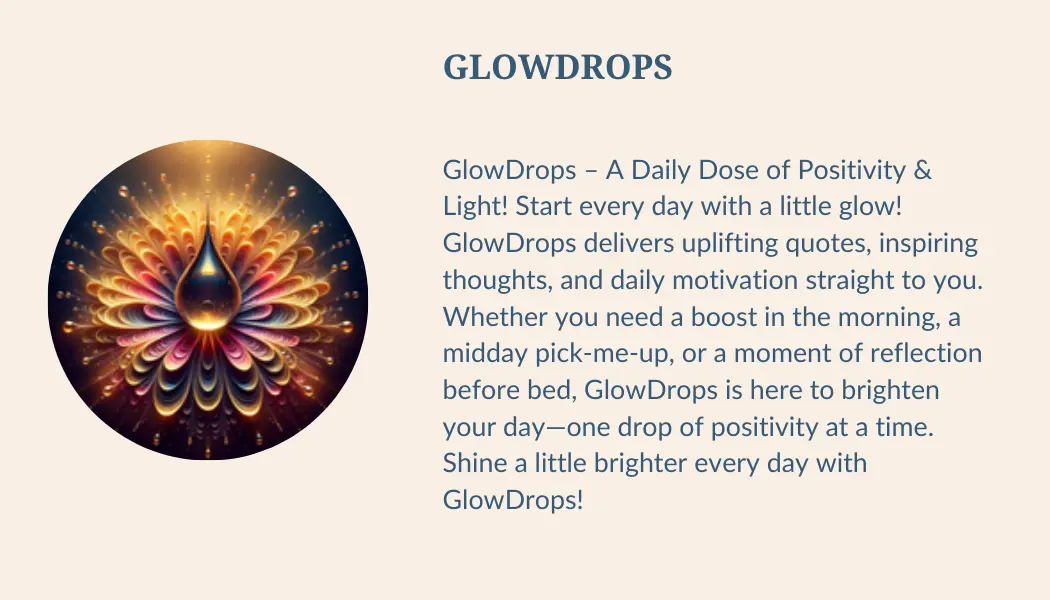 GLOWDROPS

GlowDrops – A Daily Dose of Positivity & Light! Start every day with a little glow! GlowDrops delivers uplifting quotes, inspiring thoughts, and daily motivation straight to you. Whether you need a boost in the morning, a midday pick-me-up, or a moment of reflection before bed, GlowDrops is here to brighten your day—one drop of positivity at a time. Shine a little brighter every day with GlowDrops!